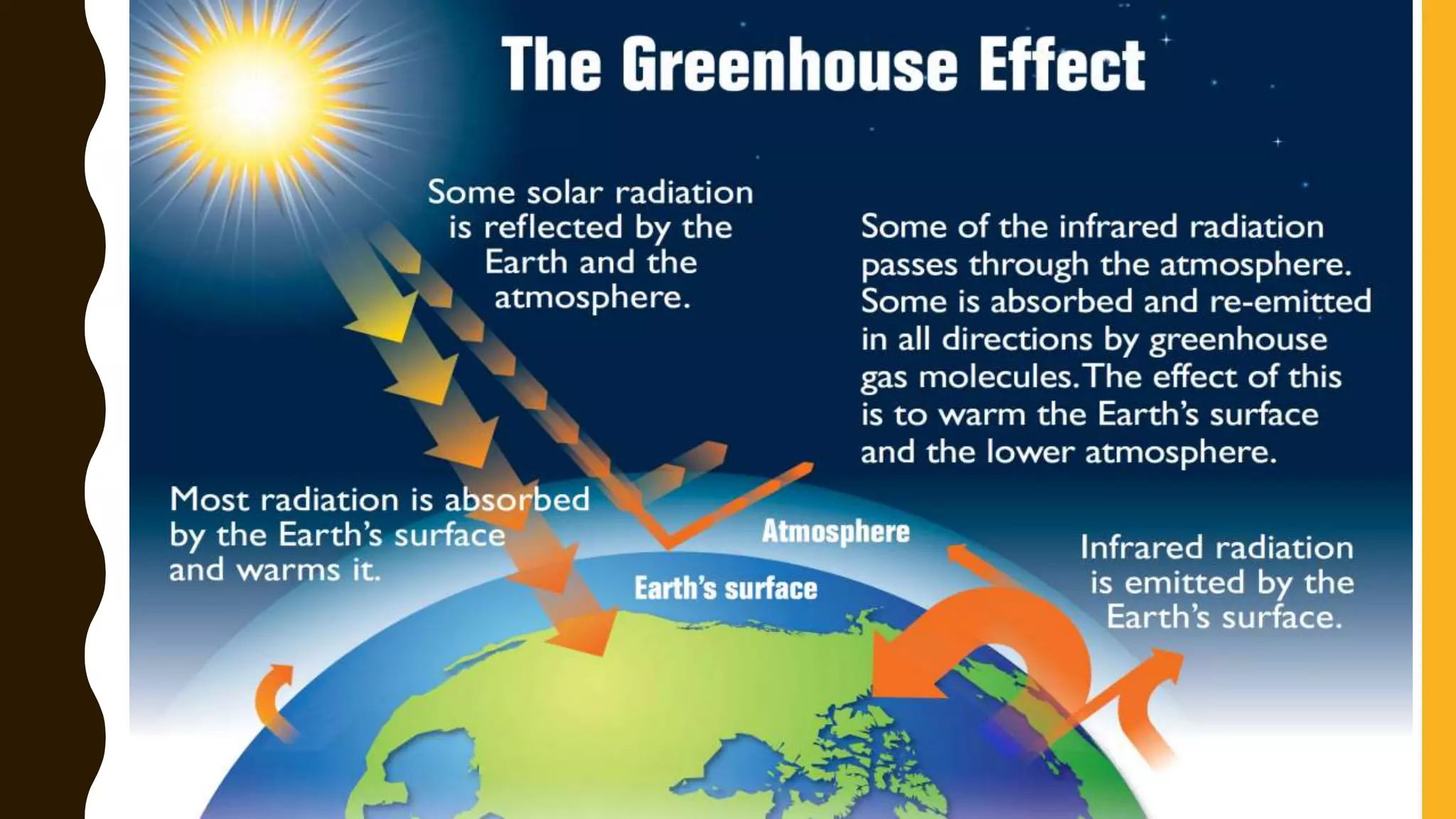 The Greenhouse Effect

Some solar radiation is reflected by the Earth and the atmosphere.

Some of the infrared radiation passes through the atmosphere. Some is absorbed and re-emitted in all directions by greenhouse gas molecules. The effect of this is to warm the Earth's surface and the lower atmosphere.

Most radiation is absorbed by the Earth's surface and warms it.

Atmosphere

Earth's surface

Infrared radiation is emitted by the Earth's surface.